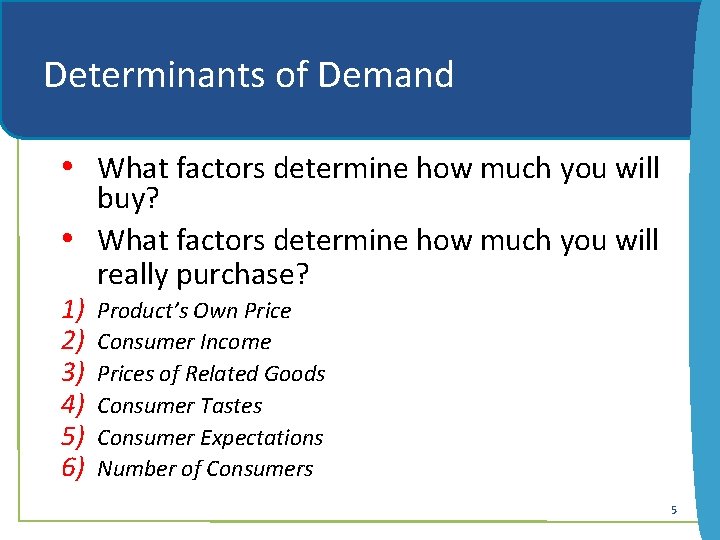 Determinants of Demand

• What factors determine how much you will buy?

• What factors determine how much you will really purchase?

1) Product's Own Price
2) Consumer Income
3) Prices of Related Goods
4) Consumer Tastes
5) Consumer Expectations
6) Number of Consumers

5